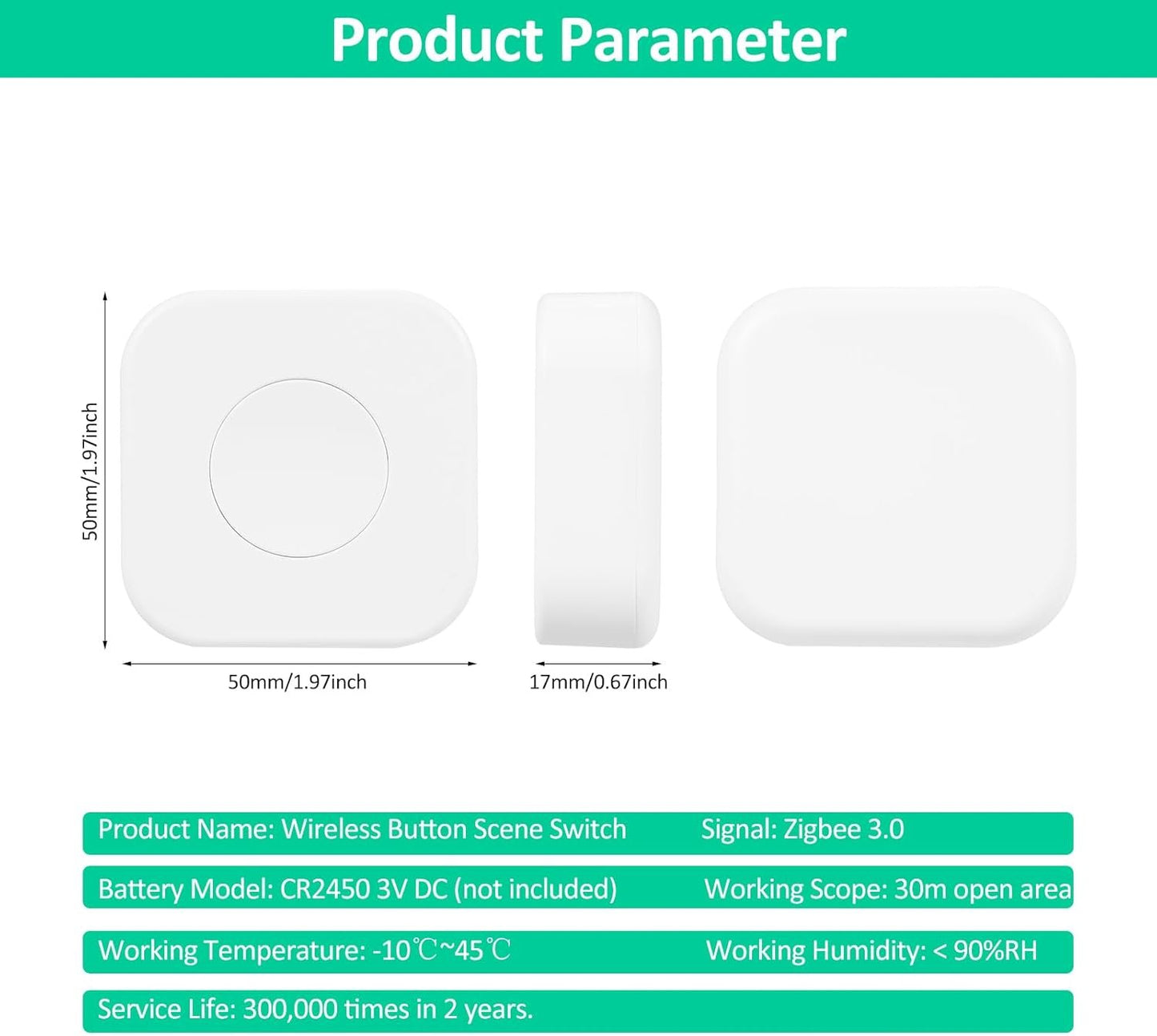 Product Parameter

50mm/1.97inch

50mm/1.97inch

17mm/0.67inch

Product Name: Wireless Button Scene Switch

Signal: Zigbee 3.0

Battery Model: CR2450 3V DC (not included)

Working Scope: 30m open area

Working Temperature: -10℃~45℃

Working Humidity: < 90%RH

Service Life: 300,000 times in 2 years.